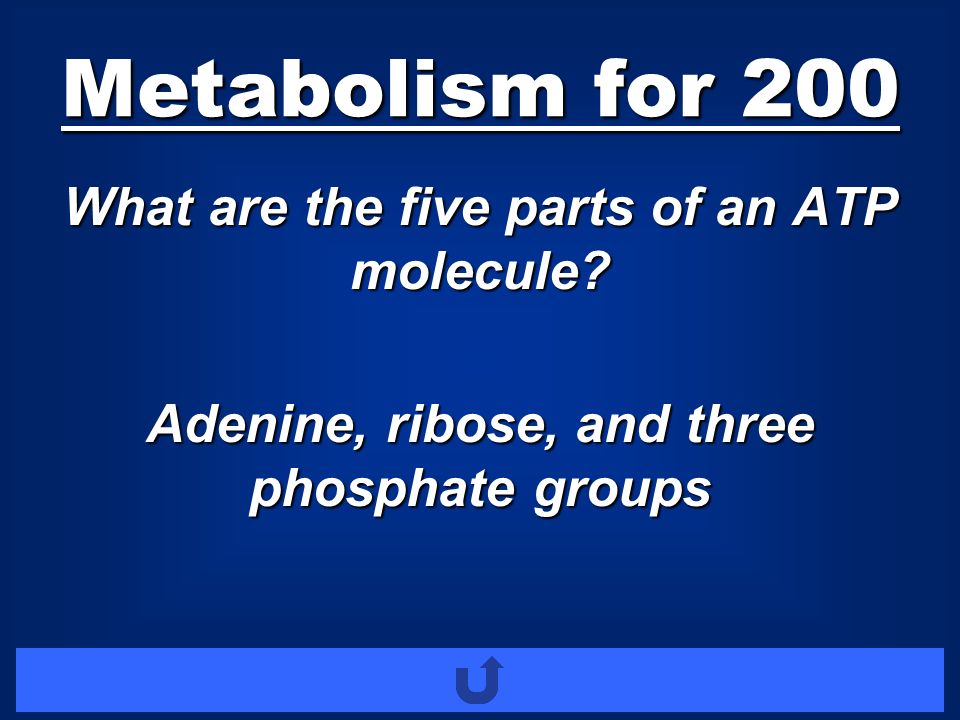 Metabolism for 200

What are the five parts of an ATP molecule?

Adenine, ribose, and three phosphate groups